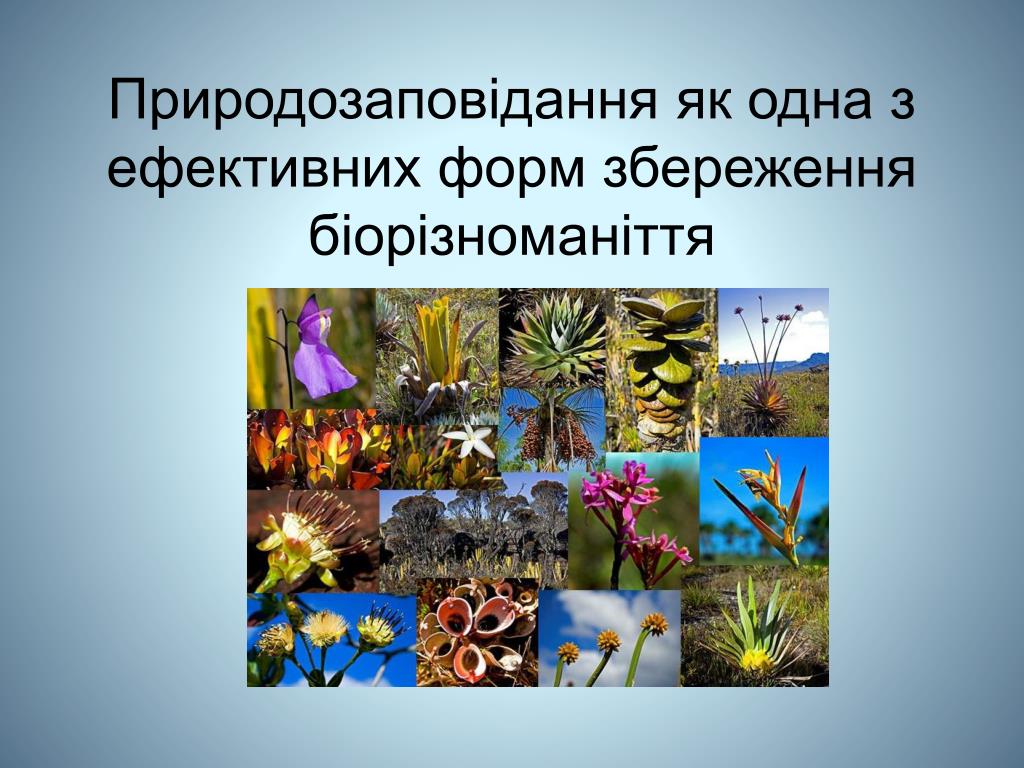 Природозаповідання як одна з ефективних форм збереження біорізноманіття